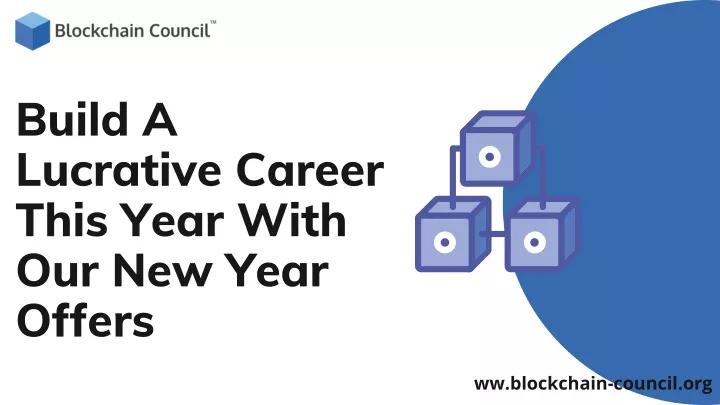 Blockchain Council™

Build A Lucrative Career This Year With Our New Year Offers

www.blockchain-council.org